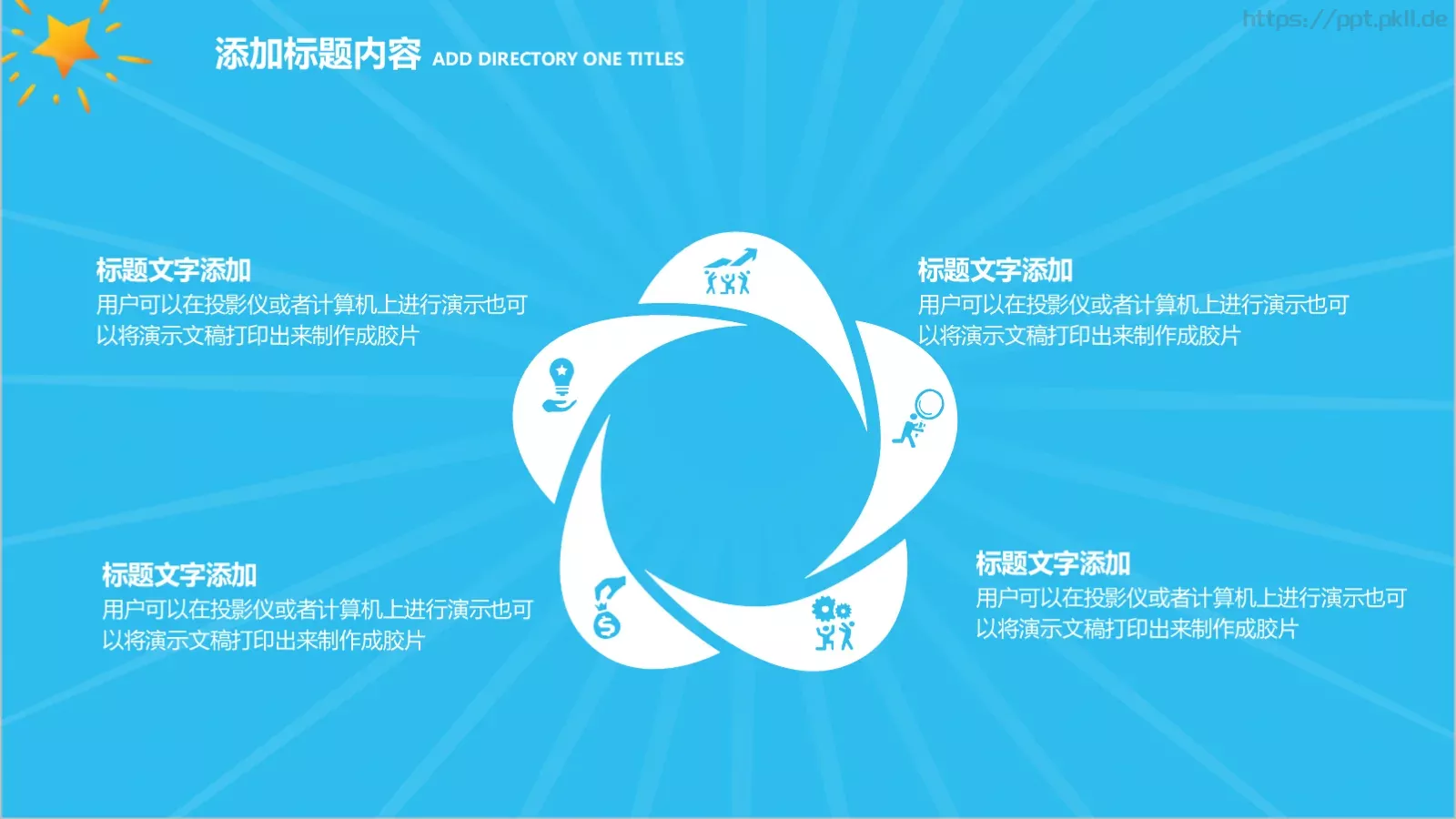 https://ppt.pkll.de

添加标题内容 ADD DIRECTORY ONE TITLES

标题文字添加
用户可以在投影仪或者计算机上进行演示也可以将演示文稿打印出来制作成胶片

标题文字添加
用户可以在投影仪或者计算机上进行演示也可以将演示文稿打印出来制作成胶片

标题文字添加
用户可以在投影仪或者计算机上进行演示也可以将演示文稿打印出来制作成胶片

标题文字添加
用户可以在投影仪或者计算机上进行演示也可以将演示文稿打印出来制作成胶片